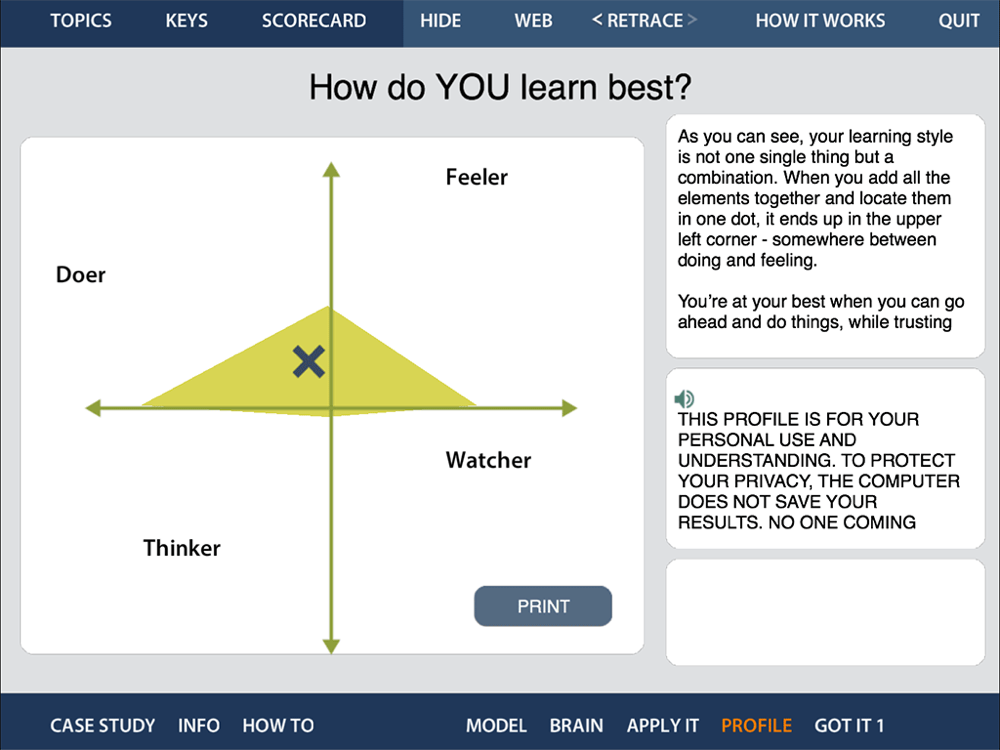 TOPICS KEYS SCORECARD HIDE WEB < RETRACE > HOW IT WORKS QUIT

How do YOU learn best?

Feeler

Doer

Watcher

Thinker

PRINT

As you can see, your learning style is not one single thing but a combination. When you add all the elements together and locate them in one dot, it ends up in the upper left corner - somewhere between doing and feeling.

You're at your best when you can go ahead and do things, while trusting

THIS PROFILE IS FOR YOUR PERSONAL USE AND UNDERSTANDING. TO PROTECT YOUR PRIVACY, THE COMPUTER DOES NOT SAVE YOUR RESULTS. NO ONE COMING

CASE STUDY INFO HOW TO MODEL BRAIN APPLY IT PROFILE GOT IT 1